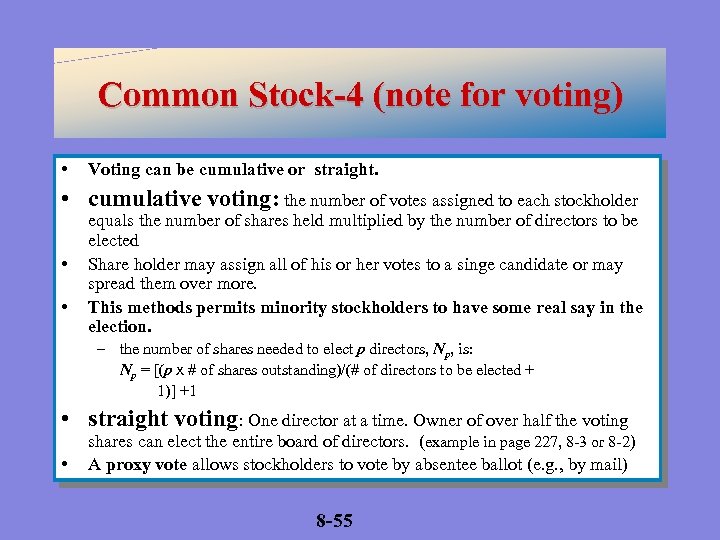 Common Stock-4 (note for voting)

• Voting can be cumulative or straight.

• cumulative voting: the number of votes assigned to each stockholder equals the number of shares held multiplied by the number of directors to be elected

• Share holder may assign all of his or her votes to a singe candidate or may spread them over more.

• This methods permits minority stockholders to have some real say in the election.

– the number of shares needed to elect $p$ directors, $N_p$, is:
$N_p$ = [($p$ x # of shares outstanding)/(# of directors to be elected + 1)] +1

• straight voting: One director at a time. Owner of over half the voting shares can elect the entire board of directors. (example in page 227, 8-3 or 8-2)

• A proxy vote allows stockholders to vote by absentee ballot (e.g., by mail)

8-55